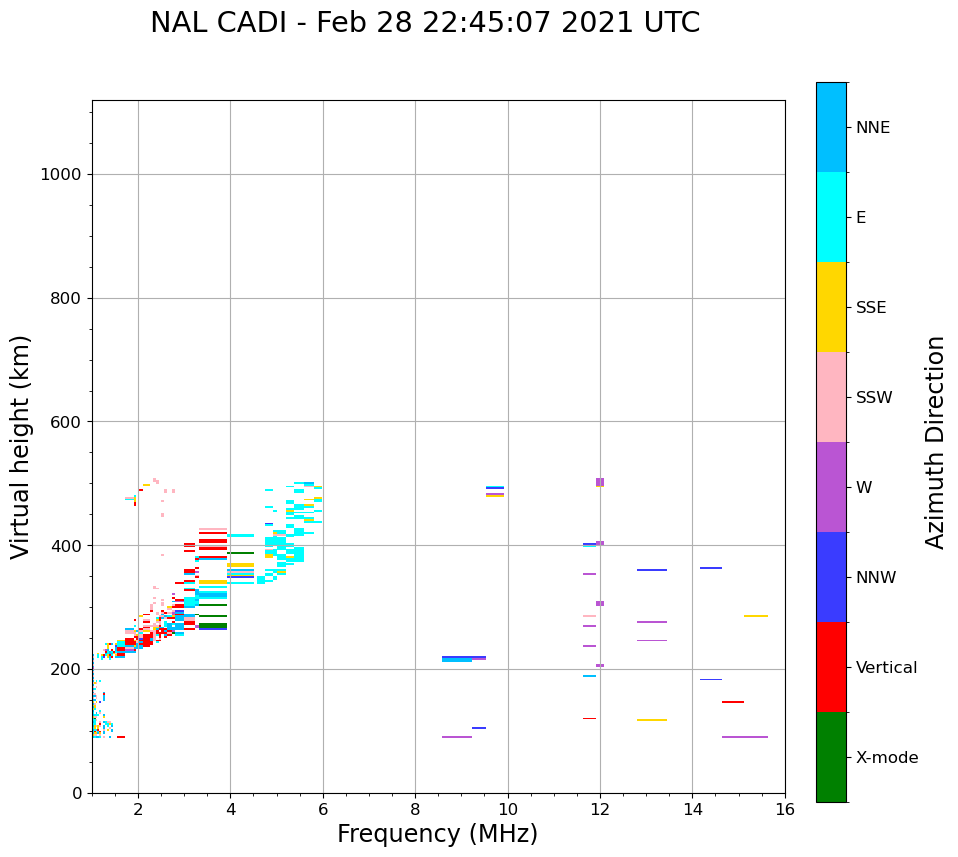 NAL CADI - Feb 28 22:45:07 2021 UTC

Virtual height (km)

1000
800
600
400
200
0

2
4
6
8
10
12
14
16

Frequency (MHz)

NNE
E
SSE
SSW
W
NNW
Vertical
X-mode

Azimuth Direction